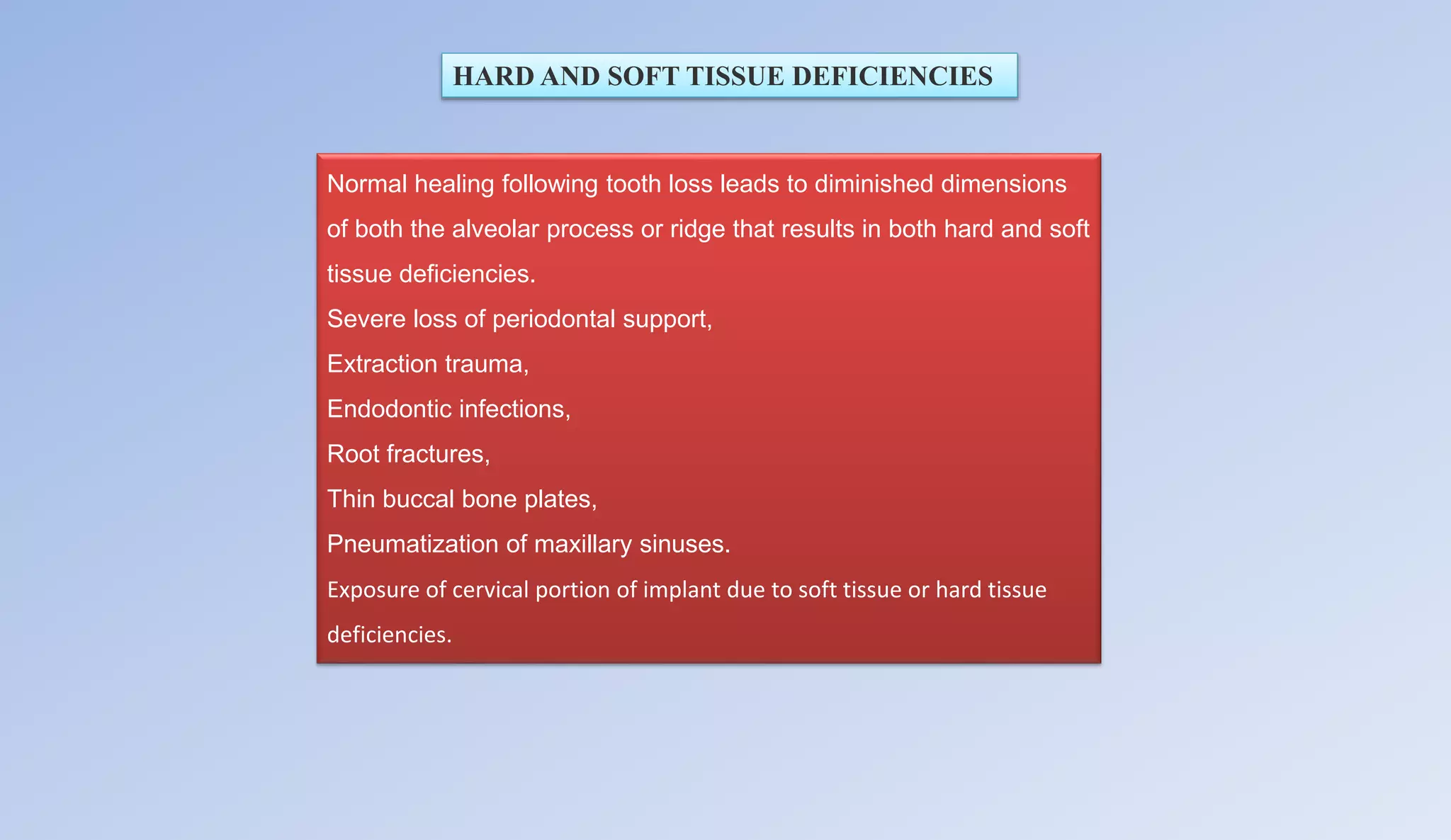 HARD AND SOFT TISSUE DEFICIENCIES

Normal healing following tooth loss leads to diminished dimensions of both the alveolar process or ridge that results in both hard and soft tissue deficiencies.

Severe loss of periodontal support,

Extraction trauma,

Endodontic infections,

Root fractures,

Thin buccal bone plates,

Pneumatization of maxillary sinuses.

Exposure of cervical portion of implant due to soft tissue or hard tissue deficiencies.